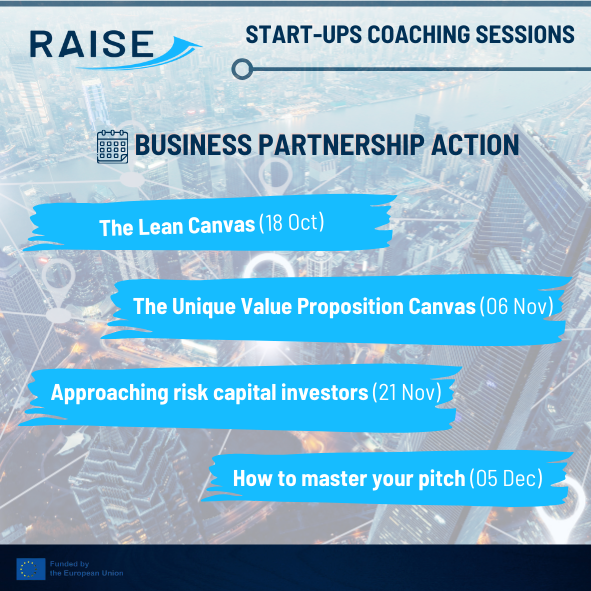 RAISE

START-UPS COACHING SESSIONS

BUSINESS PARTNERSHIP ACTION

The Lean Canvas (18 Oct)

The Unique Value Proposition Canvas (06 Nov)

Approaching risk capital investors (21 Nov)

How to master your pitch (05 Dec)

Funded by the European Union